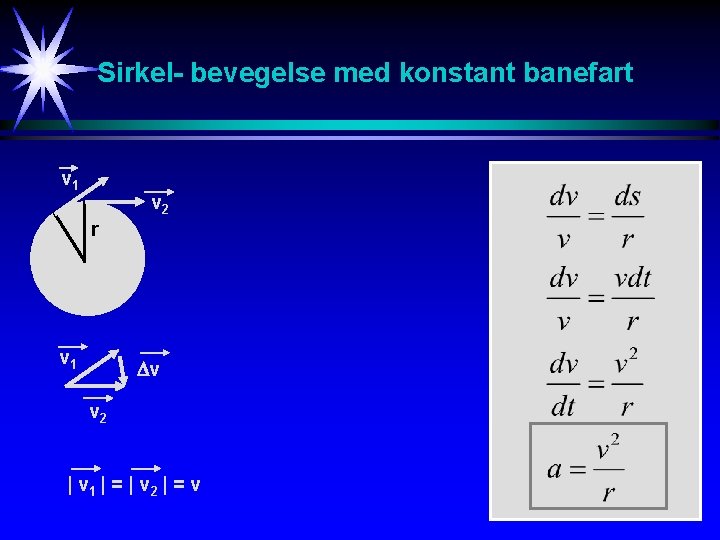 Sirkel- bevegelse med konstant banefart

$\vec{v_1}$

$\vec{v_2}$

r

$\vec{v_1}$

$\vec{\Delta v}$

$\vec{v_2}$

$|\vec{v_1}| = |\vec{v_2}| = v$

$\frac{dv}{v} = \frac{ds}{r}$

$\frac{dv}{v} = \frac{vdt}{r}$

$\frac{dv}{dt} = \frac{v^2}{r}$

$a = \frac{v^2}{r}$